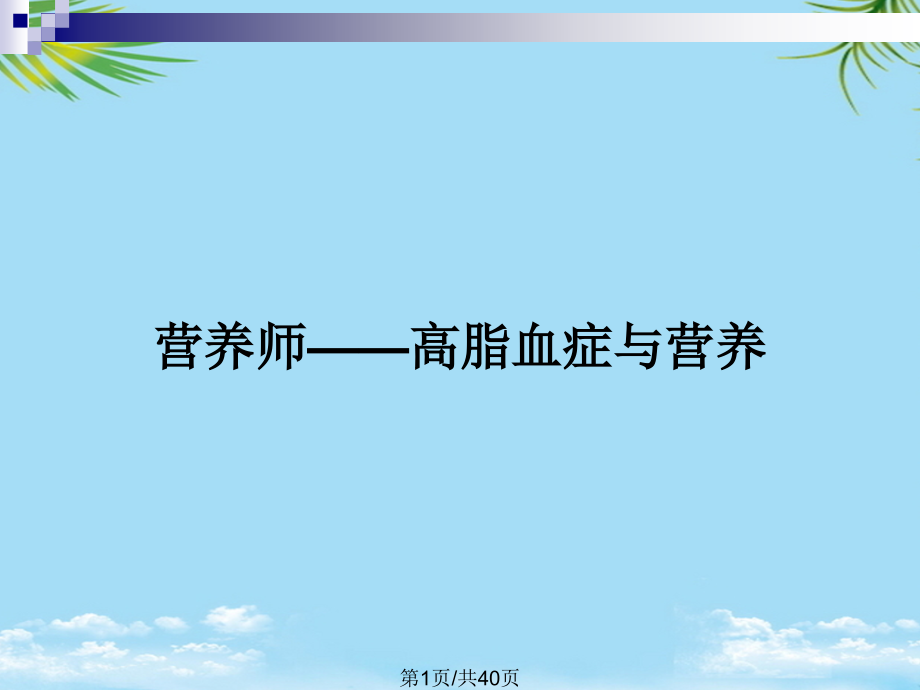 营养师——高脂血症与营养

第1页/共40页